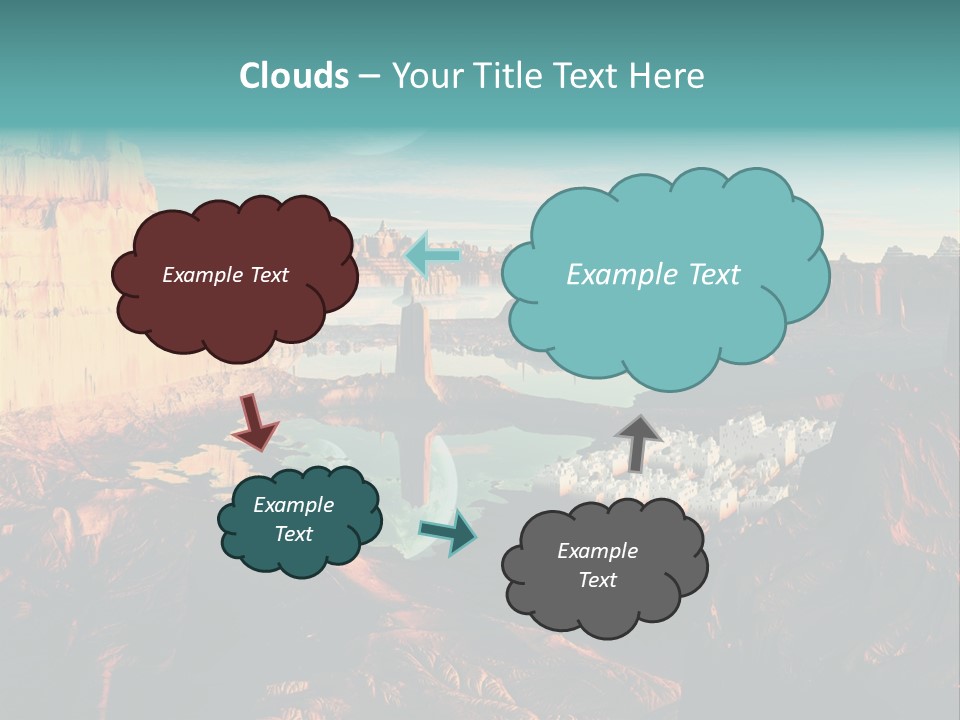 Clouds – Your Title Text Here

Example Text

Example Text

Example Text

Example Text